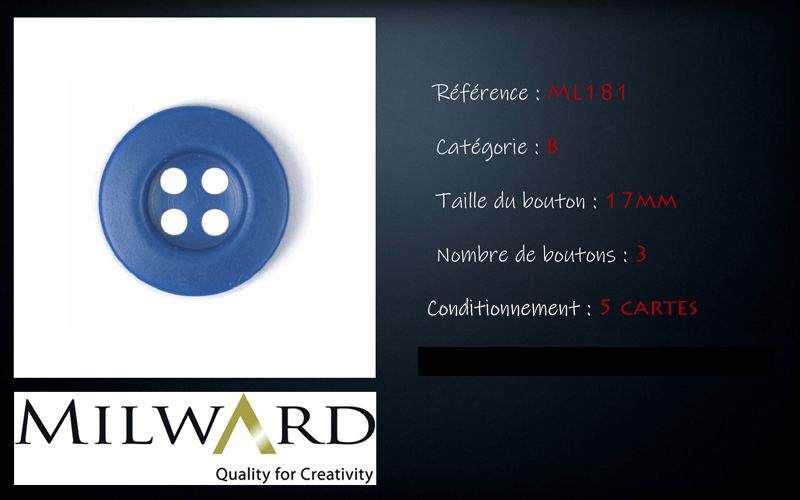 Référence : ML181

Catégorie : B

Taille du bouton : 17MM

Nombre de boutons : 3

Conditionnement : 5 CARTES

MILWARD
Quality for Creativity